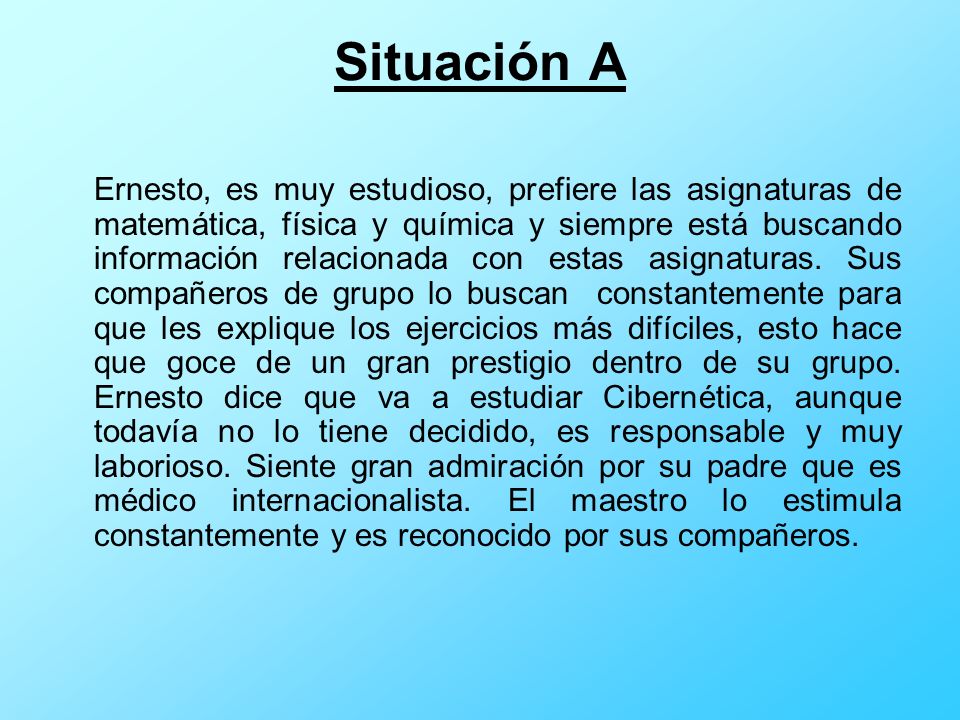 Situación A

Ernesto, es muy estudioso, prefiere las asignaturas de matemática, física y química y siempre está buscando información relacionada con estas asignaturas. Sus compañeros de grupo lo buscan constantemente para que les explique los ejercicios más difíciles, esto hace que goce de un gran prestigio dentro de su grupo. Ernesto dice que va a estudiar Cibernética, aunque todavía no lo tiene decidido, es responsable y muy laborioso. Siente gran admiración por su padre que es médico internacionalista. El maestro lo estimula constantemente y es reconocido por sus compañeros.